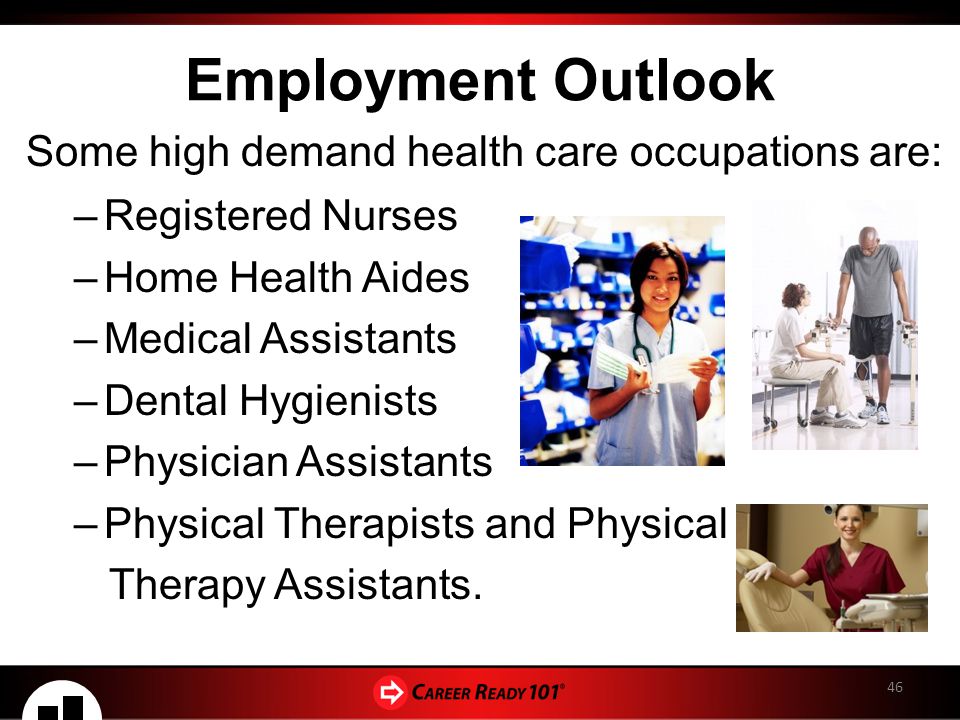 Employment Outlook

Some high demand health care occupations are:

– Registered Nurses
– Home Health Aides
– Medical Assistants
– Dental Hygienists
– Physician Assistants
– Physical Therapists and Physical Therapy Assistants.

CAREER READY 101®

46